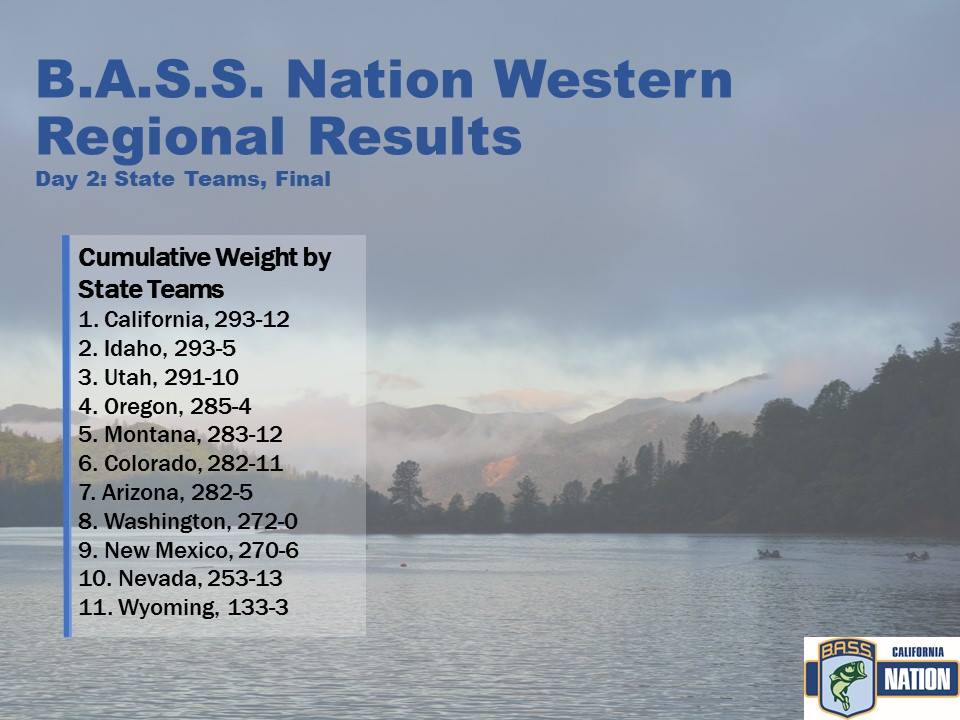 B.A.S.S. Nation Western Regional Results
Day 2: State Teams, Final

Cumulative Weight by State Teams
1. California, 293-12
2. Idaho, 293-5
3. Utah, 291-10
4. Oregon, 285-4
5. Montana, 283-12
6. Colorado, 282-11
7. Arizona, 282-5
8. Washington, 272-0
9. New Mexico, 270-6
10. Nevada, 253-13
11. Wyoming, 133-3

BASS CALIFORNIA NATION